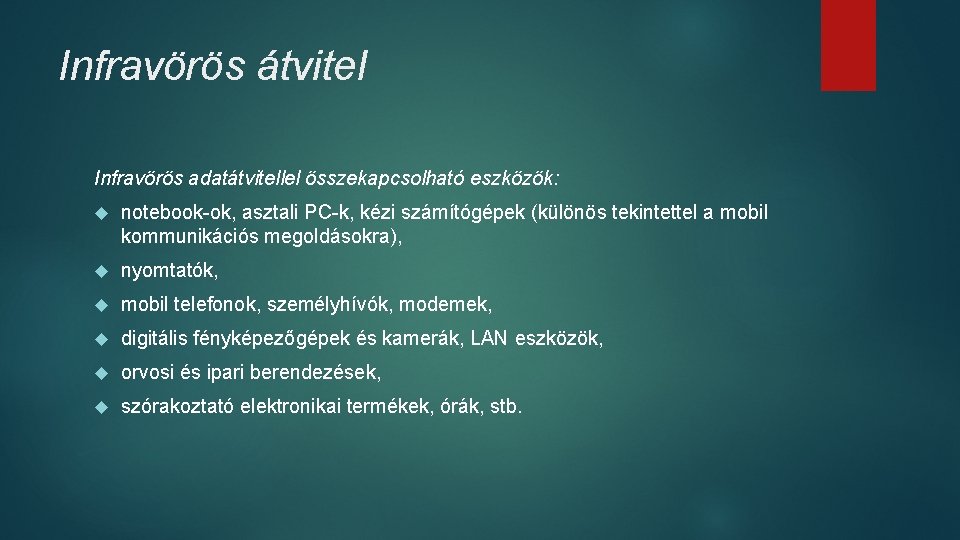 Infravörös átvitel

Infravörös adatátvitellel összekapcsolható eszközök:

notebook-ok, asztali PC-k, kézi számítógépek (különös tekintettel a mobil kommunikációs megoldásokra),

nyomtatók,

mobil telefonok, személyhívók, modemek,

digitális fényképezőgépek és kamerák, LAN eszközök,

orvosi és ipari berendezések,

szórakoztató elektronikai termékek, órák, stb.